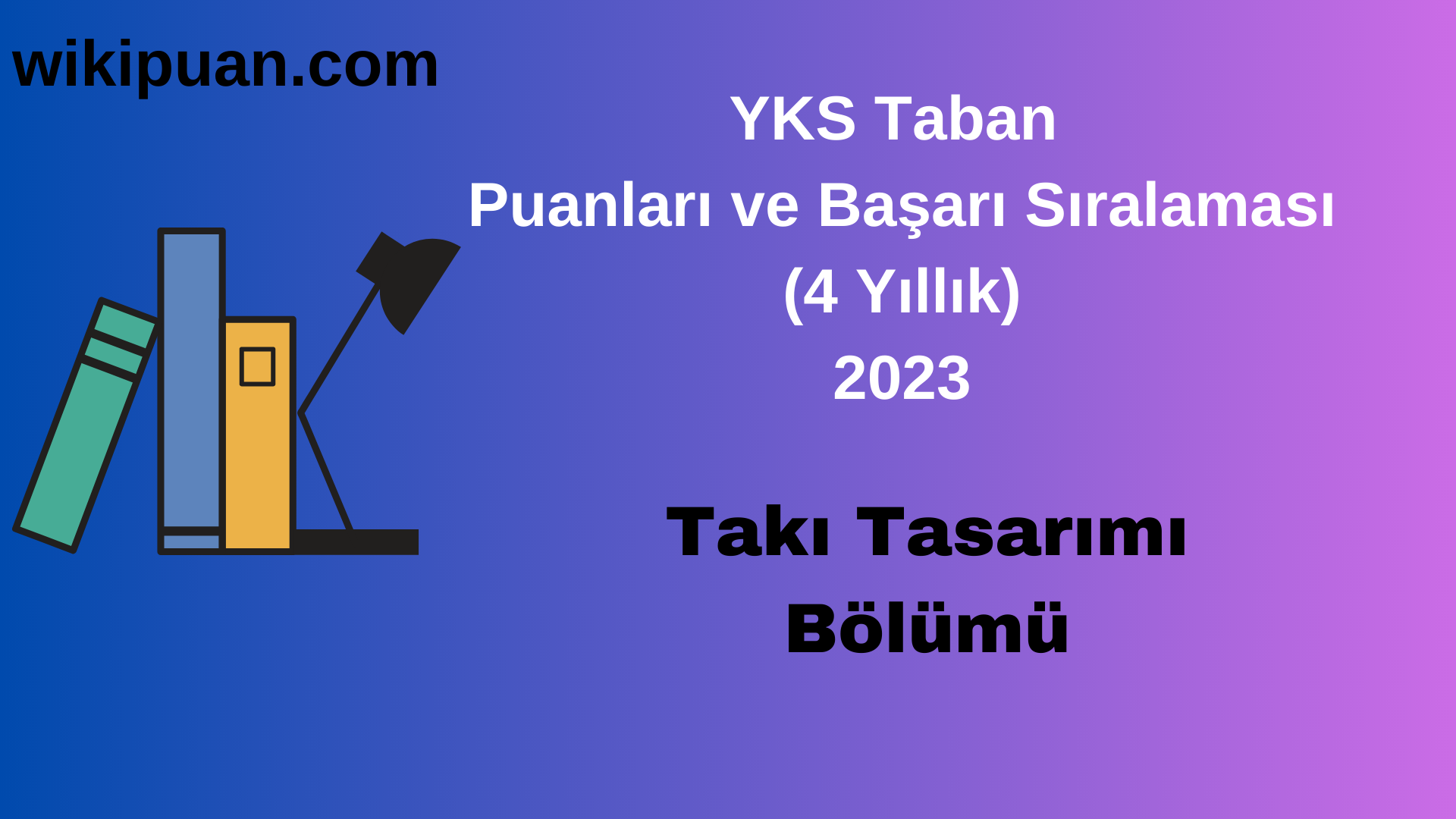 wikipuan.com

YKS Taban
Puanları ve Başarı Sıralaması
(4 Yıllık)
2023

Takı Tasarımı
Bölümü